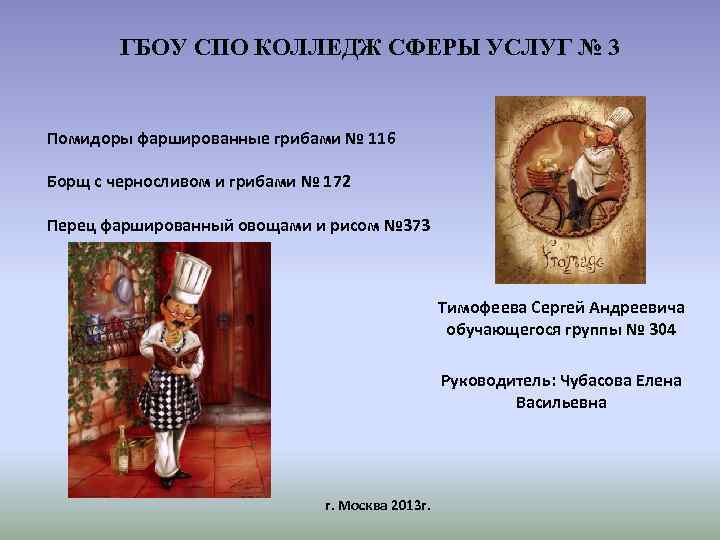 ГБОУ СПО КОЛЛЕДЖ СФЕРЫ УСЛУГ № 3

Помидоры фаршированные грибами № 116

Борщ с черносливом и грибами № 172

Перец фаршированный овощами и рисом №373

Fromage

Тимофеева Сергей Андреевича обучающегося группы № 304

Руководитель: Чубасова Елена Васильевна

г. Москва 2013г.